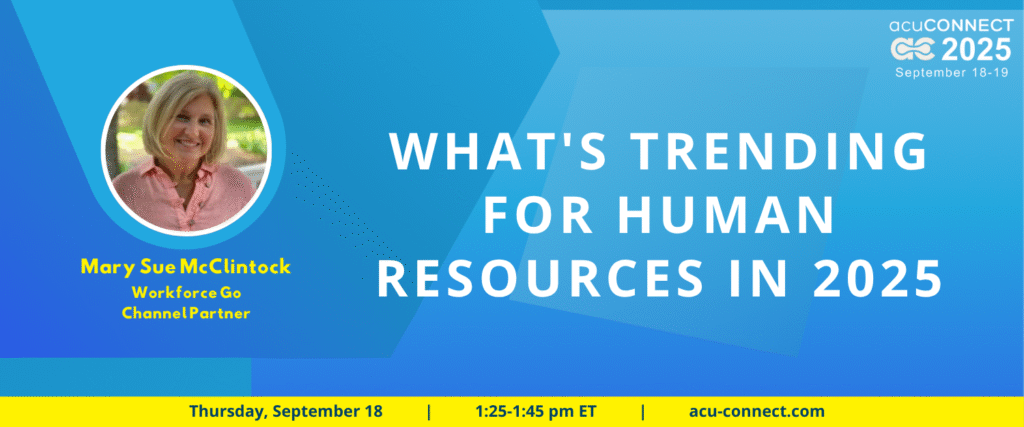 acuCONNECT
2025
September 18-19

Mary Sue McClintock
Workforce Go
Channel Partner

WHAT'S TRENDING FOR HUMAN RESOURCES IN 2025

Thursday, September 18 | 1:25-1:45 pm ET | acu-connect.com